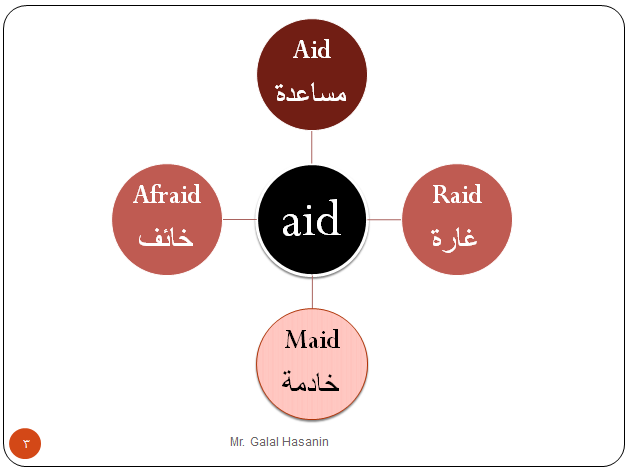 Aid
مساعدة

Afraid
خائف

aid

Raid
غارة

Maid
خادمة

٣

Mr. Galal Hasanin